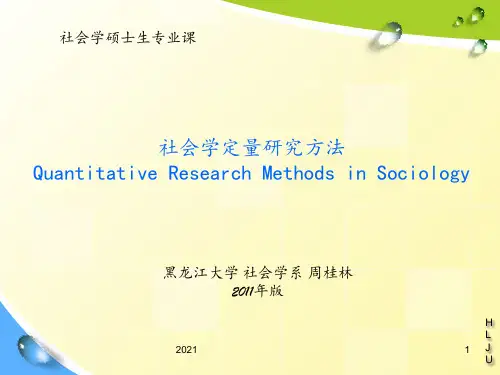 社会学硕士生专业课

社会学定量研究方法
Quantitative Research Methods in Sociology

黑龙江大学 社会学系 周桂林
2011年版

2021

1

H
L
J
U